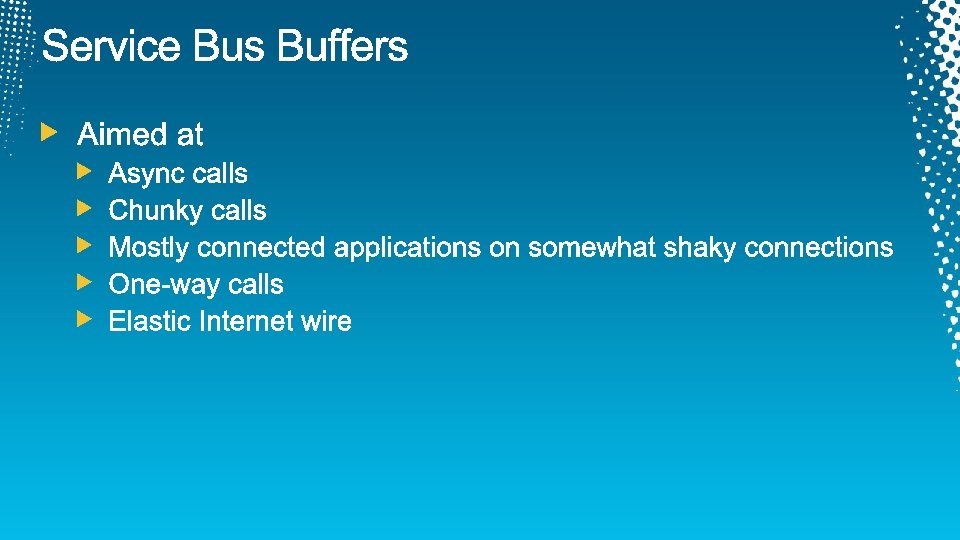 Service Bus Buffers

Aimed at

Async calls

Chunky calls

Mostly connected applications on somewhat shaky connections

One-way calls

Elastic Internet wire